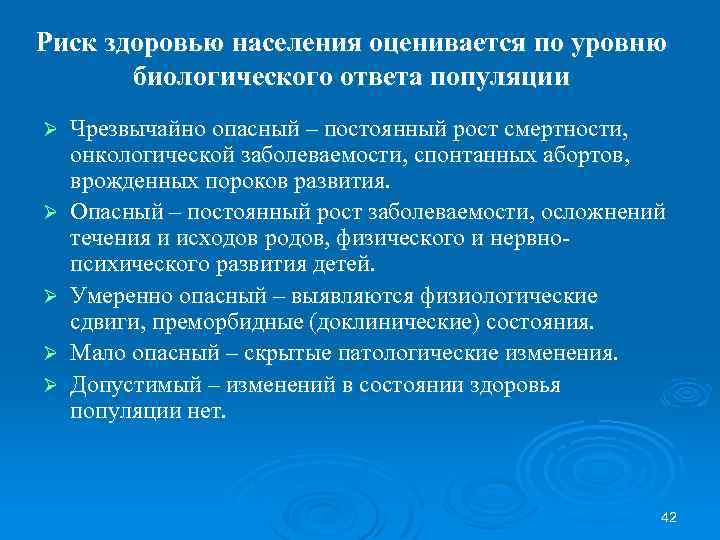 Риск здоровью населения оценивается по уровню биологического ответа популяции

➢ Чрезвычайно опасный – постоянный рост смертности, онкологической заболеваемости, спонтанных абортов, врожденных пороков развития.

➢ Опасный – постоянный рост заболеваемости, осложнений течения и исходов родов, физического и нервно-психического развития детей.

➢ Умеренно опасный – выявляются физиологические сдвиги, преморбидные (доклинические) состояния.

➢ Мало опасный – скрытые патологические изменения.

➢ Допустимый – изменений в состоянии здоровья популяции нет.

42